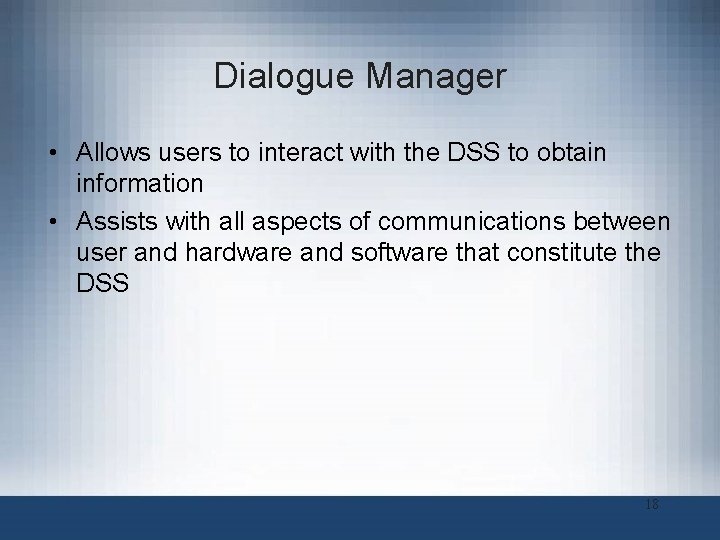 Dialogue Manager

• Allows users to interact with the DSS to obtain information

• Assists with all aspects of communications between user and hardware and software that constitute the DSS

18